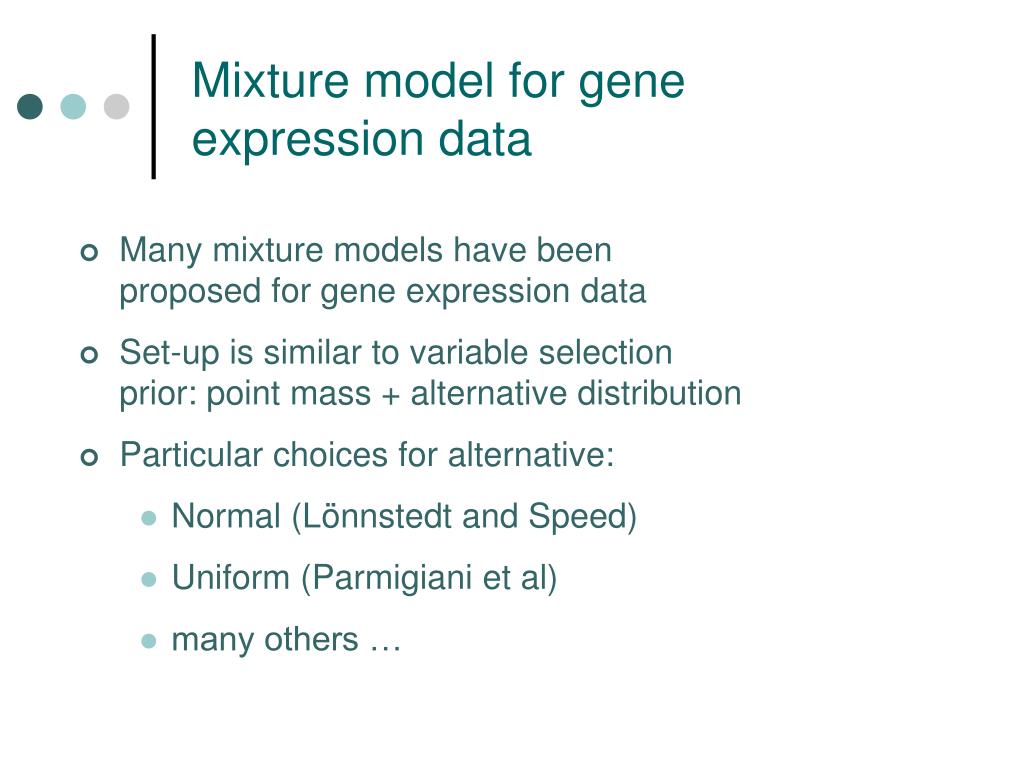 Mixture model for gene expression data

Many mixture models have been proposed for gene expression data

Set-up is similar to variable selection prior: point mass + alternative distribution

Particular choices for alternative:

Normal (Lönnstedt and Speed)

Uniform (Parmigiani et al)

many others …